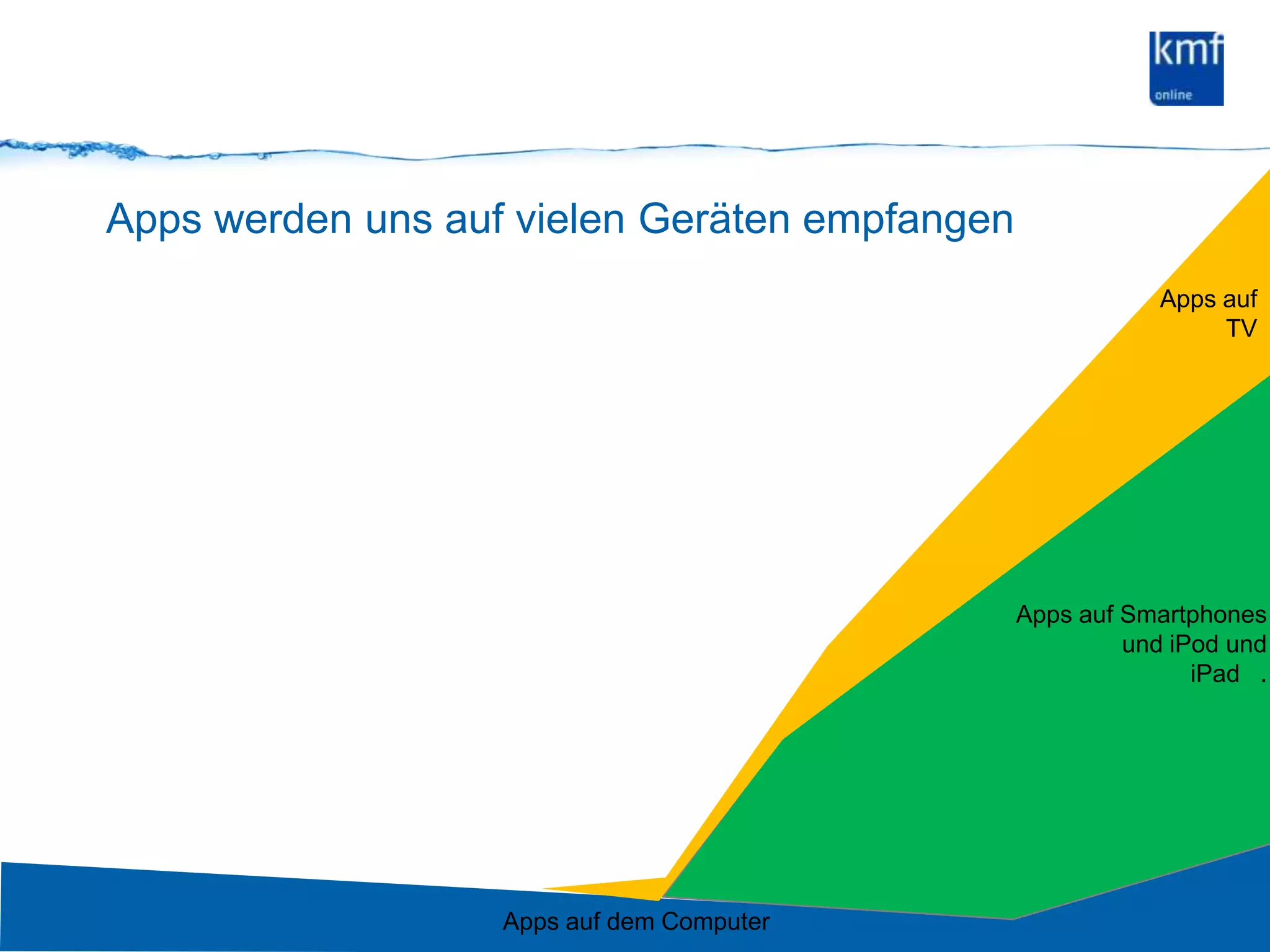 kmf
online

Apps werden uns auf vielen Geräten empfangen

Apps auf TV

Apps auf Smartphones und iPod und iPad .

Apps auf dem Computer